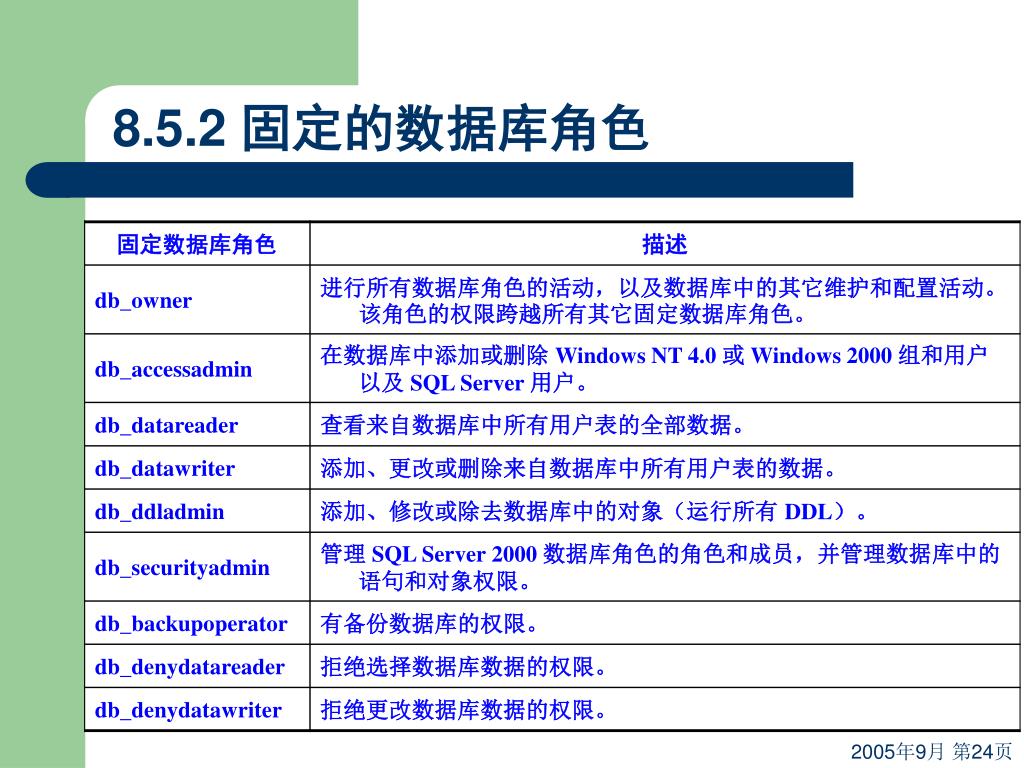 8.5.2 固定的数据库角色

| 固定数据库角色 | 描述 |
|---|---|
| db_owner | 进行所有数据库角色的活动，以及数据库中的其它维护和配置活动。该角色的权限跨越所有其它固定数据库角色。 |
| db_accessadmin | 在数据库中添加或删除 Windows NT 4.0 或 Windows 2000 组和用户以及 SQL Server 用户。 |
| db_datareader | 查看来自数据库中所有用户表的全部数据。 |
| db_datawriter | 添加、更改或删除来自数据库中所有用户表的数据。 |
| db_ddladmin | 添加、修改或除去数据库中的对象（运行所有 DDL）。 |
| db_securityadmin | 管理 SQL Server 2000 数据库角色的角色和成员，并管理数据库中的语句和对象权限。 |
| db_backupoperator | 有备份数据库的权限。 |
| db_denydatareader | 拒绝选择数据库数据的权限。 |
| db_denydatawriter | 拒绝更改数据库数据的权限。 |

2005年9月 第24页